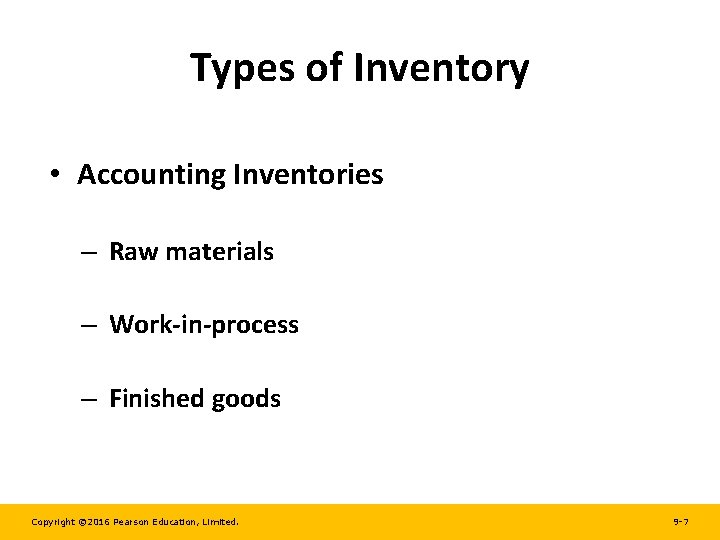 Types of Inventory

• Accounting Inventories

– Raw materials

– Work-in-process

– Finished goods

Copyright ©2016 Pearson Education, Limited.

9-7